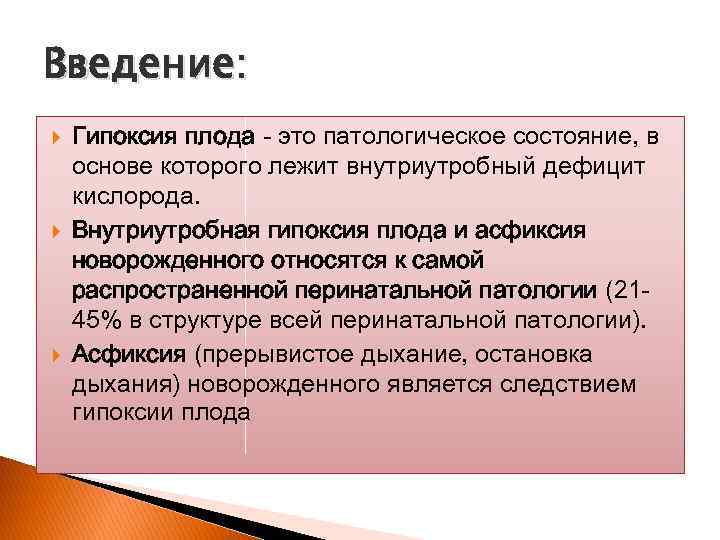 Введение:

Гипоксия плода - это патологическое состояние, в основе которого лежит внутриутробный дефицит кислорода.

Внутриутробная гипоксия плода и асфиксия новорожденного относятся к самой распространенной перинатальной патологии (21-45% в структуре всей перинатальной патологии).

Асфиксия (прерывистое дыхание, остановка дыхания) новорожденного является следствием гипоксии плода